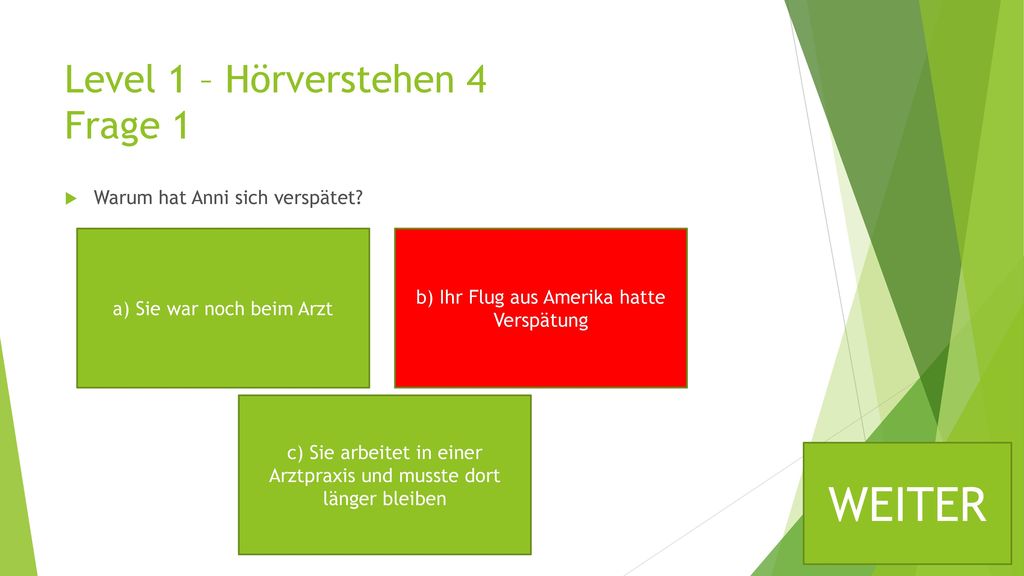 Level 1 – Hörverstehen 4
Frage 1

Warum hat Anni sich verspätet?

a) Sie war noch beim Arzt

b) Ihr Flug aus Amerika hatte Verspätung

c) Sie arbeitet in einer Arztpraxis und musste dort länger bleiben

WEITER